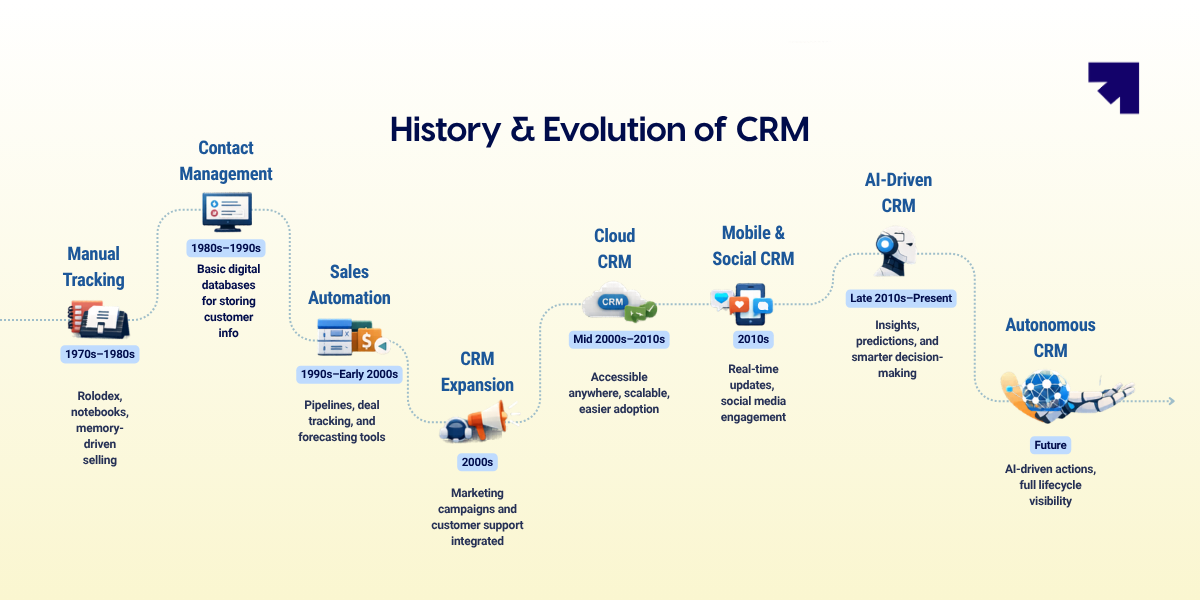 History & Evolution of CRM

Manual Tracking

1970s–1980s

Rolodex, notebooks, memory-driven selling

Contact Management

1980s–1990s

Basic digital databases for storing customer info

Sales Automation

1990s–Early 2000s

Pipelines, deal tracking, and forecasting tools

CRM Expansion

2000s

Marketing campaigns and customer support integrated

Cloud CRM

CRM

Mid 2000s–2010s

Accessible anywhere, scalable, easier adoption

Mobile & Social CRM

2010s

Real-time updates, social media engagement

AI-Driven CRM

Late 2010s–Present

Insights, predictions, and smarter decision-making

Autonomous CRM

Future

AI-driven actions, full lifecycle visibility